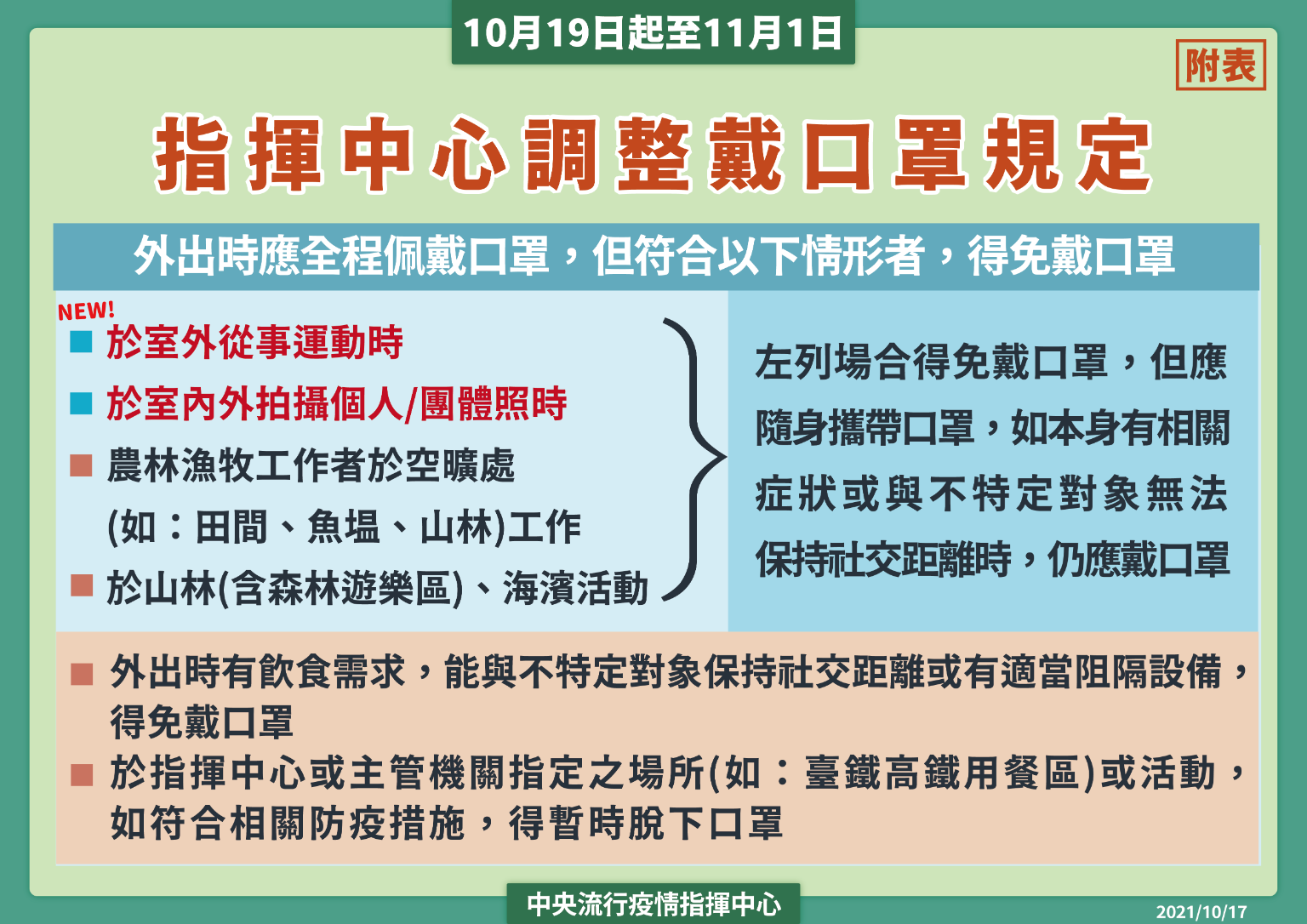 10月19日起至11月1日

附表

指揮中心調整戴口罩規定

外出時應全程佩戴口罩，但符合以下情形者，得免戴口罩

NEW!
■ 於室外從事運動時
■ 於室內外拍攝個人/團體照時
■ 農林漁牧工作者於空曠處 (如：田間、魚塭、山林)工作
■ 於山林(含森林遊樂區)、海濱活動

左列場合得免戴口罩，但應隨身攜帶口罩，如本身有相關症狀或與不特定對象無法保持社交距離時，仍應戴口罩

■ 外出時有飲食需求，能與不特定對象保持社交距離或有適當阻隔設備，得免戴口罩
■ 於指揮中心或主管機關指定之場所(如：臺鐵高鐵用餐區)或活動，如符合相關防疫措施，得暫時脫下口罩

中央流行疫情指揮中心

2021/10/17